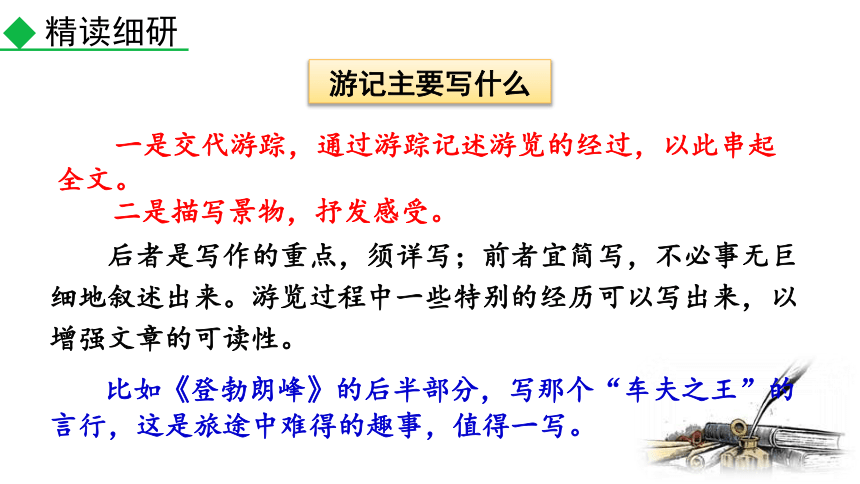 精读细研

游记主要写什么

一是交代游踪，通过游踪记述游览的经过，以此串起全文。

二是描写景物，抒发感受。

后者是写作的重点，须详写；前者宜简写，不必事无巨细地叙述出来。游览过程中一些特别的经历可以写出来，以增强文章的可读性。

比如《登勃朗峰》的后半部分，写那个“车夫之王”的言行，这是旅途中难得的趣事，值得一写。